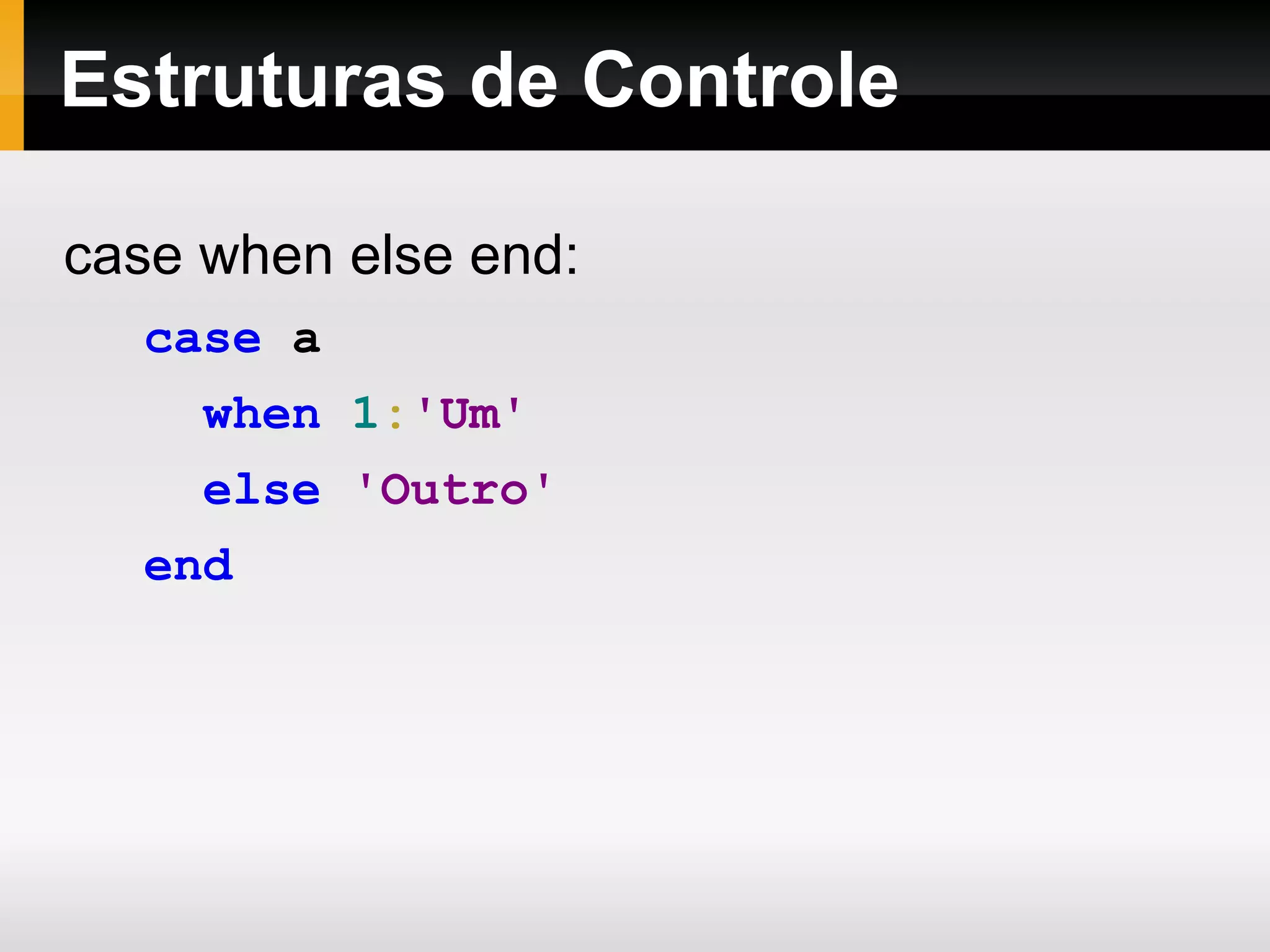 Estruturas de Controle

case when else end:

case a
when 1:'Um'
else 'Outro'
end